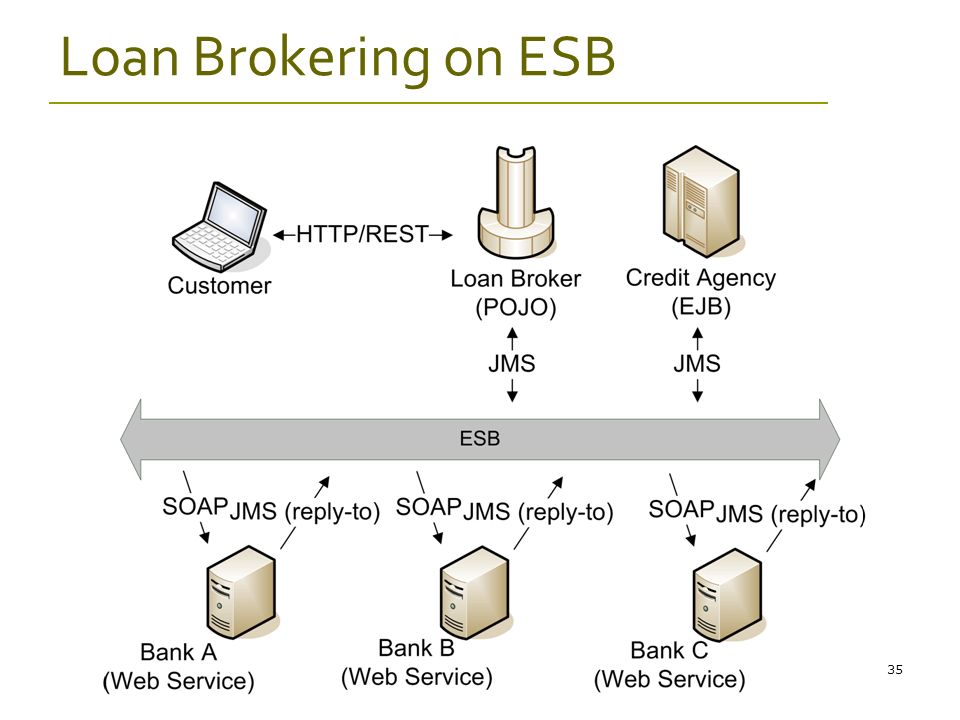 Loan Brokering on ESB

Customer

HTTP/REST

Loan Broker
(POJO)

Credit Agency
(EJB)

JMS

JMS

ESB

SOAP

JMS (reply-to)

SOAP

JMS (reply-to)

SOAP

JMS (reply-to)

Bank A
(Web Service)

Bank B
(Web Service)

Bank C
(Web Service)

35